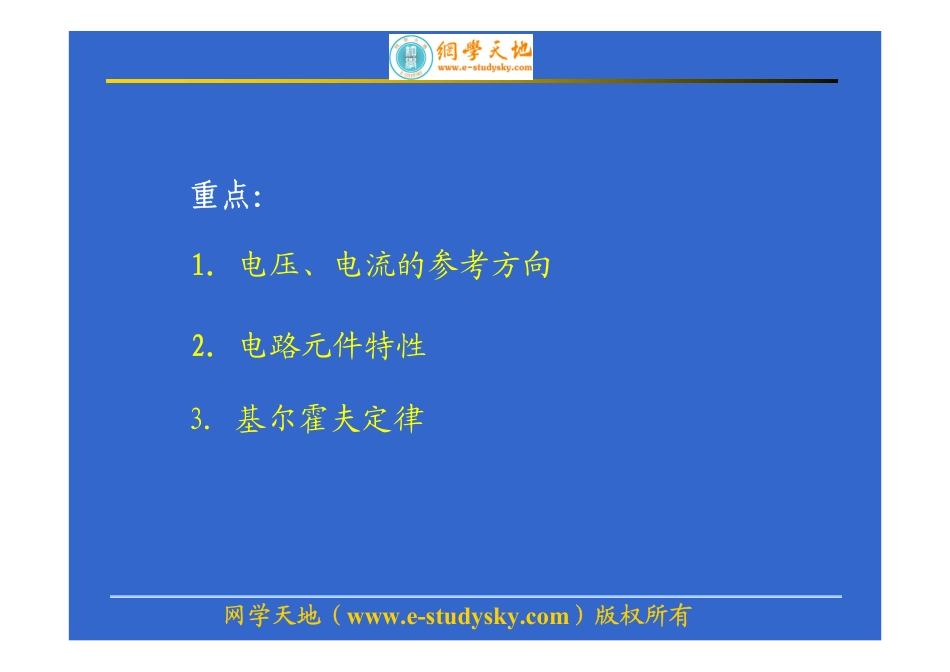 網學天地
www.e-studysky.com

重点:

1. 电压、电流的参考方向

2. 电路元件特性

3. 基尔霍夫定律

网学天地（www.e-studysky.com）版权所有